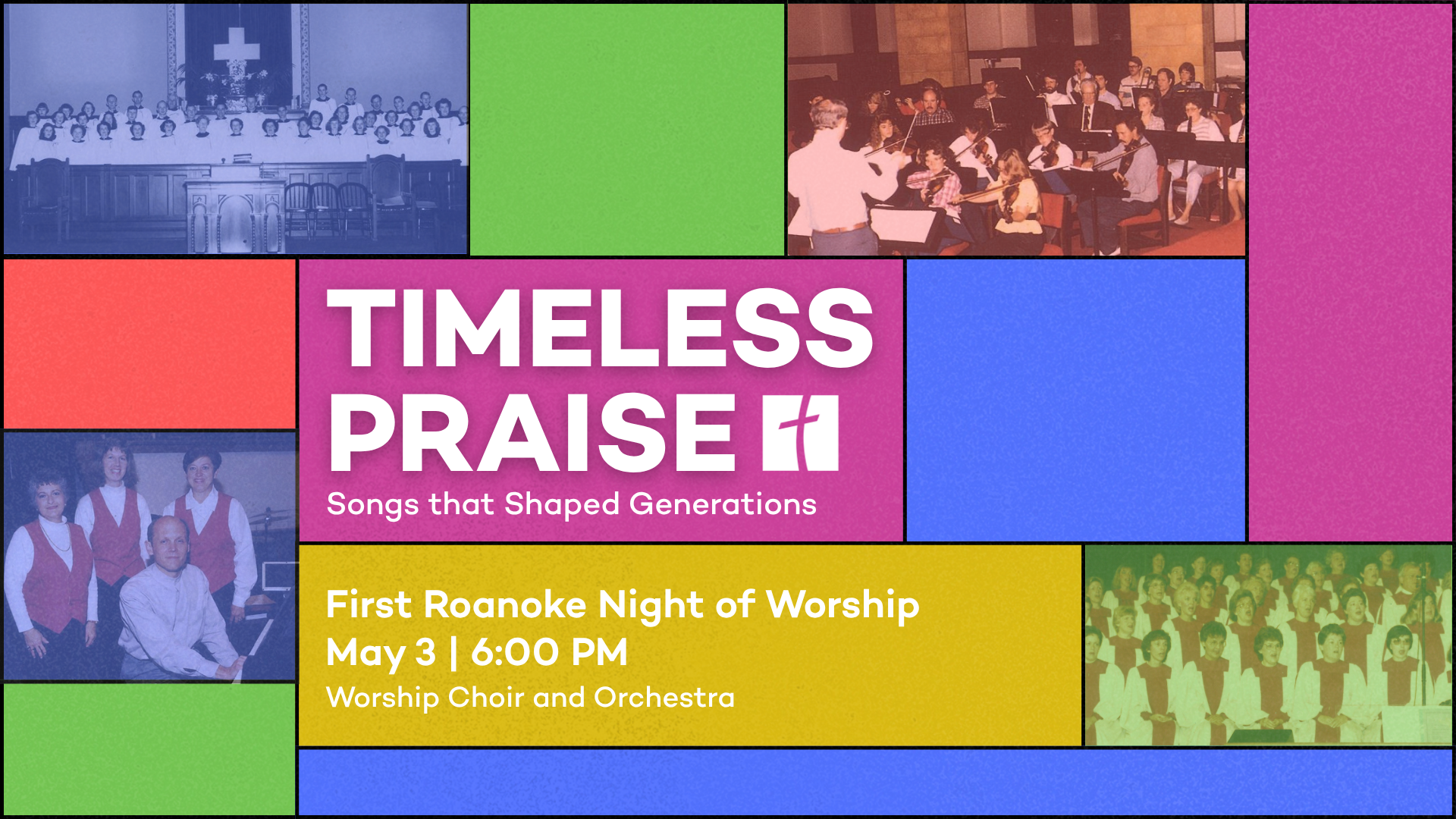 TIMELESS PRAISE
Songs that Shaped Generations

First Roanoke Night of Worship
May 3 | 6:00 PM
Worship Choir and Orchestra